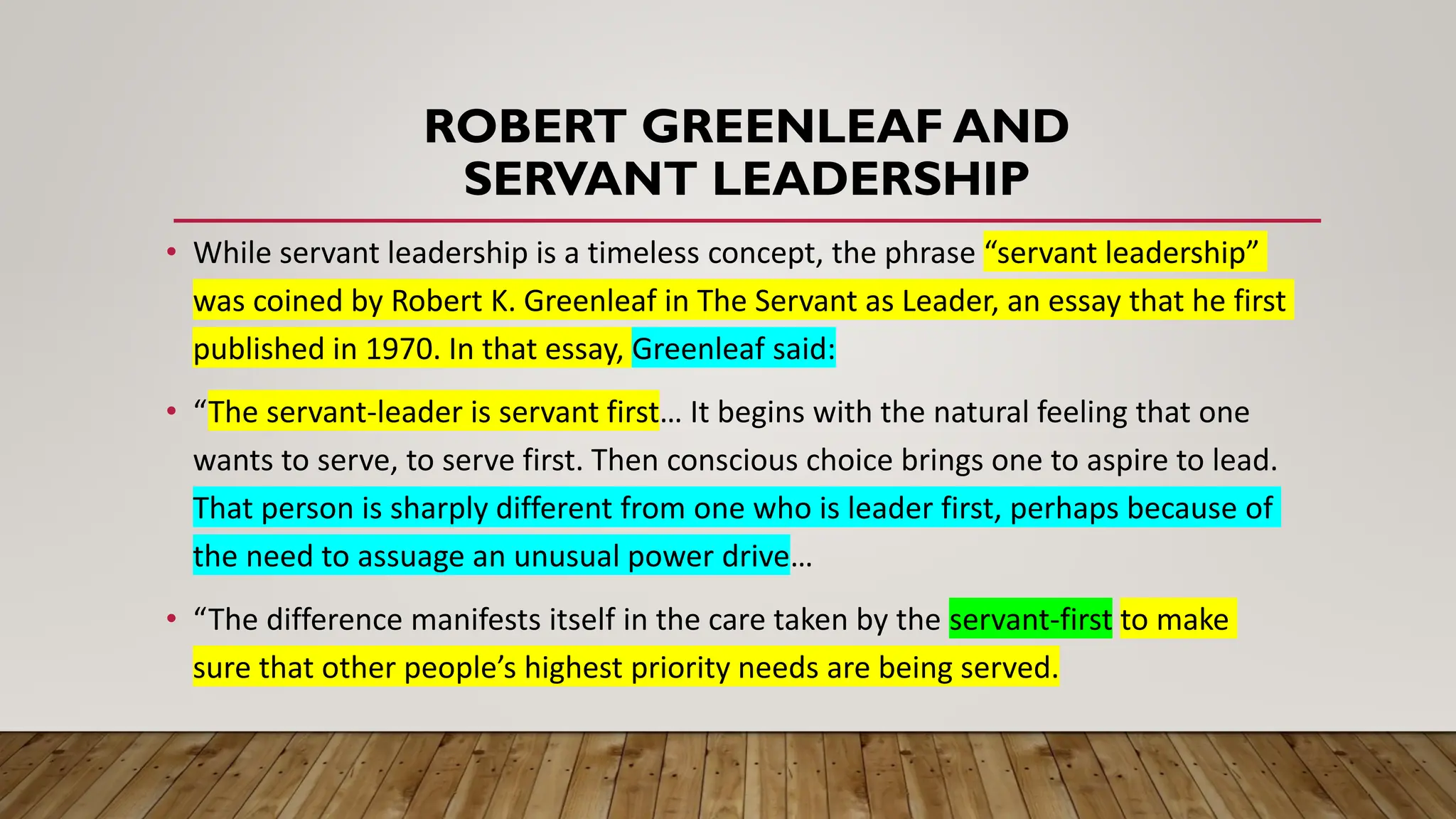 ROBERT GREENLEAF AND SERVANT LEADERSHIP

• While servant leadership is a timeless concept, the phrase “servant leadership” was coined by Robert K. Greenleaf in The Servant as Leader, an essay that he first published in 1970. In that essay, Greenleaf said:

• “The servant-leader is servant first… It begins with the natural feeling that one wants to serve, to serve first. Then conscious choice brings one to aspire to lead. That person is sharply different from one who is leader first, perhaps because of the need to assuage an unusual power drive…

• “The difference manifests itself in the care taken by the servant-first to make sure that other people’s highest priority needs are being served.